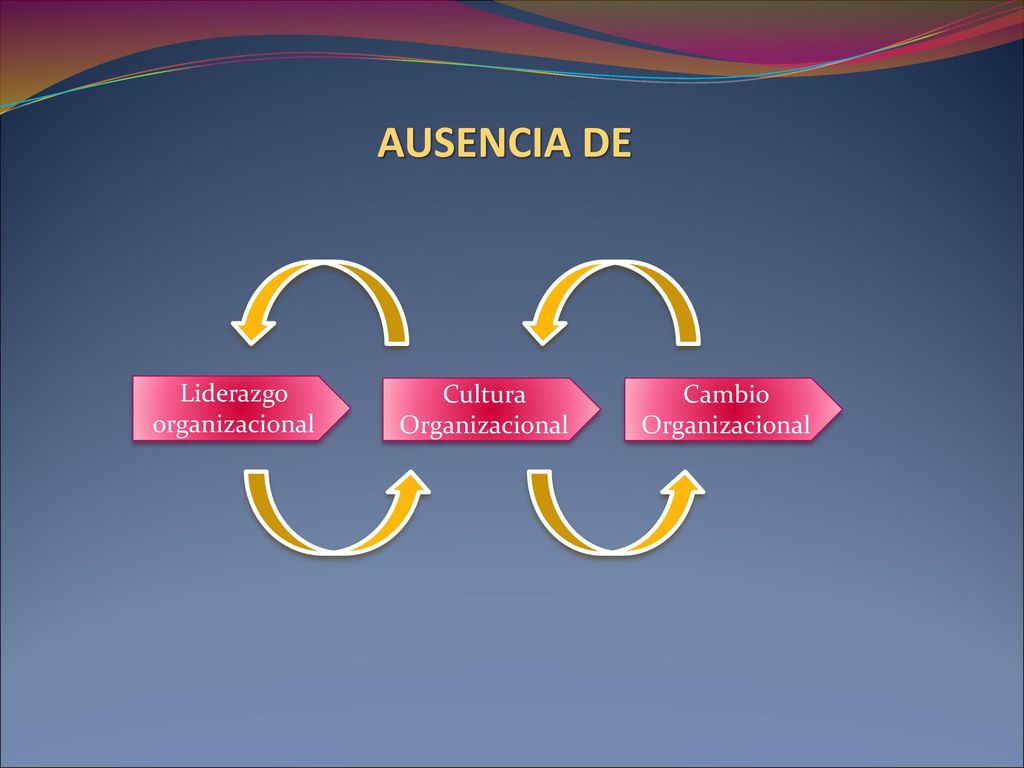 AUSENCIA DE

Liderazgo organizacional

Cultura Organizacional

Cambio Organizacional